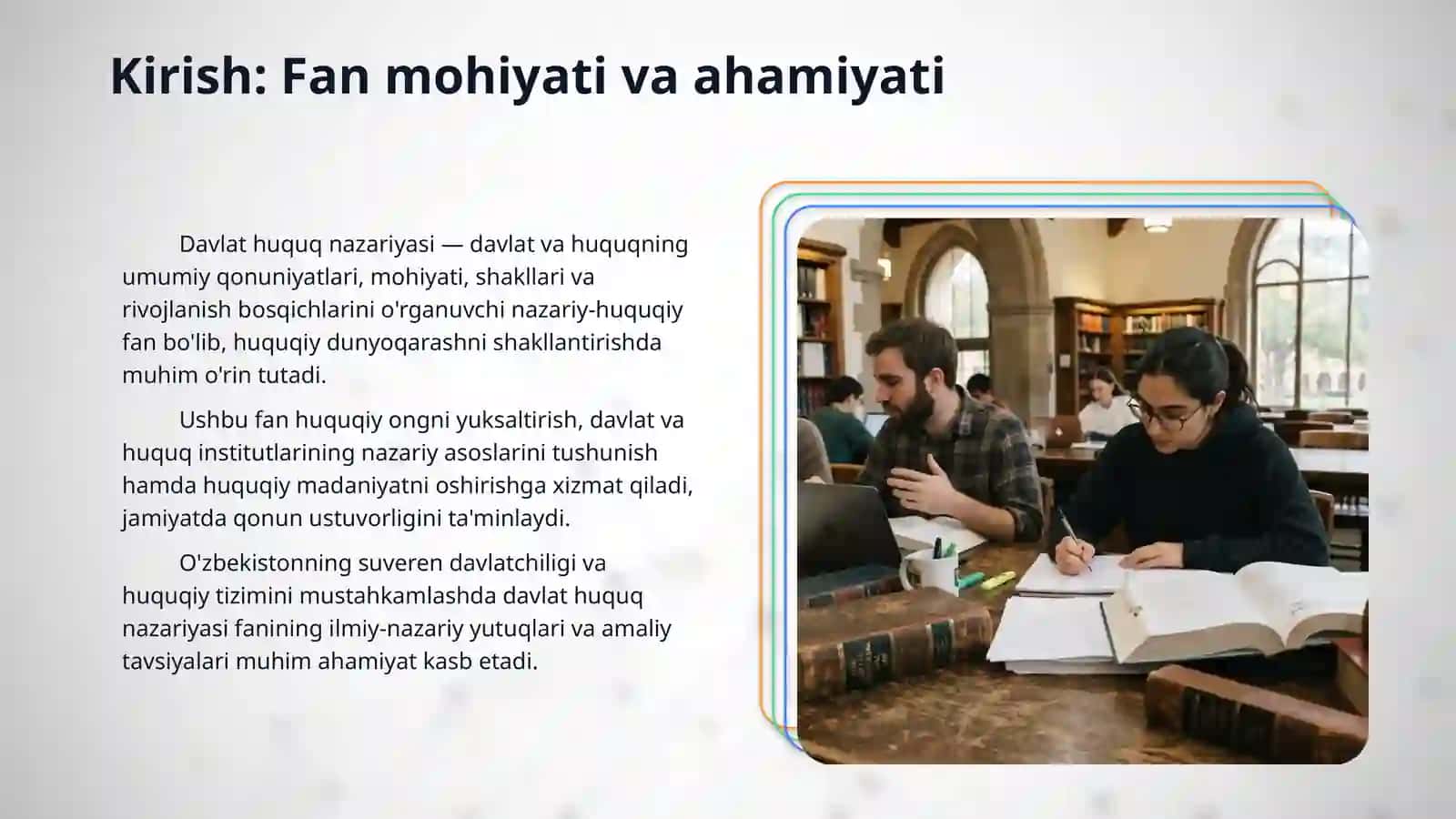 Kirish: Fan mohiyati va ahamiyati

Davlat huquq nazariyasi — davlat va huquqning umumiy qonuniyatlari, mohiyati, shakllari va rivojlanish bosqichlarini o'rganuvchi nazariy-huquqiy fan bo'lib, huquqiy dunyoqarashni shakllantirishda muhim o'rin tutadi.

Ushbu fan huquqiy ongni yuksaltirish, davlat va huquq institutlarining nazariy asoslarini tushunish hamda huquqiy madaniyatni oshirishga xizmat qiladi, jamiyatda qonun ustuvorligini ta'minlaydi.

O'zbekistonning suveren davlatchiligi va huquqiy tizimini mustahkamlashda davlat huquq nazariyasi fanining ilmiy-nazariy yutuqlari va amaliy tavsiyalari muhim ahamiyat kasb etadi.